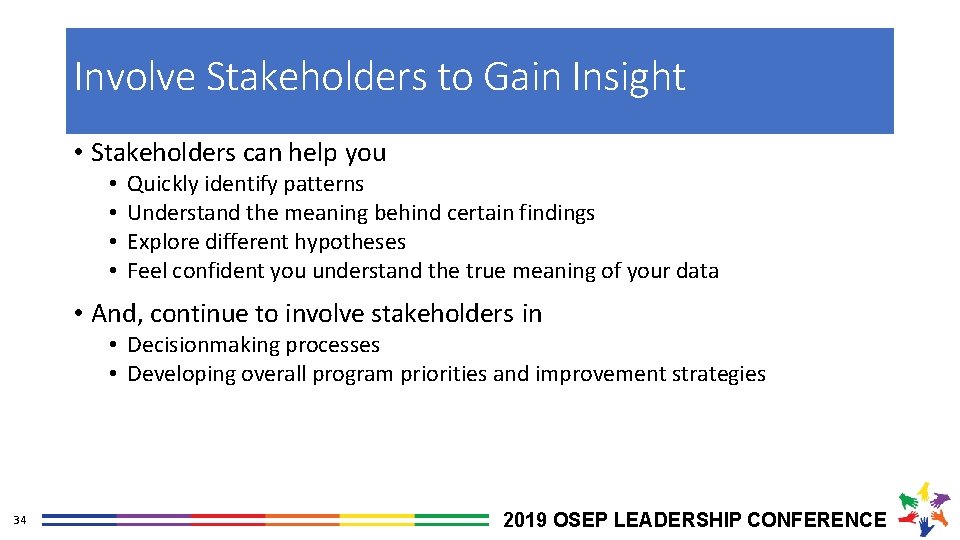 Involve Stakeholders to Gain Insight

• Stakeholders can help you
• Quickly identify patterns
• Understand the meaning behind certain findings
• Explore different hypotheses
• Feel confident you understand the true meaning of your data

• And, continue to involve stakeholders in
• Decisionmaking processes
• Developing overall program priorities and improvement strategies

34

2019 OSEP LEADERSHIP CONFERENCE